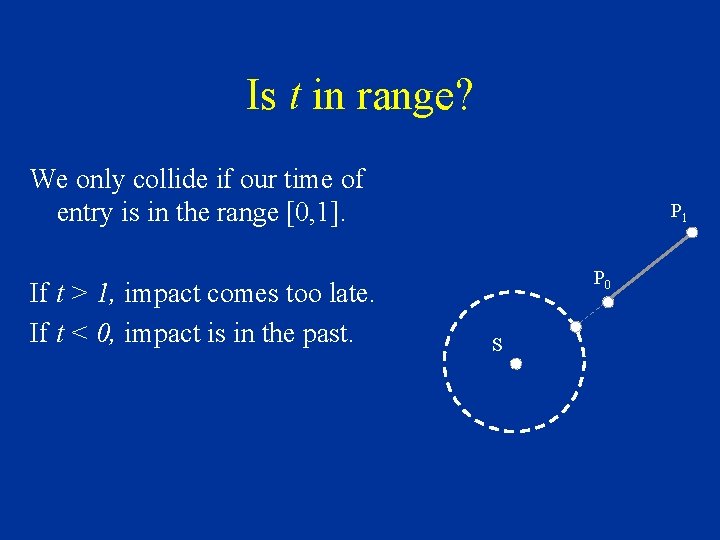 Is $t$ in range?

We only collide if our time of entry is in the range [0,1].

If $t > 1$, impact comes too late.
If $t < 0$, impact is in the past.

$P_1$

$P_0$

S